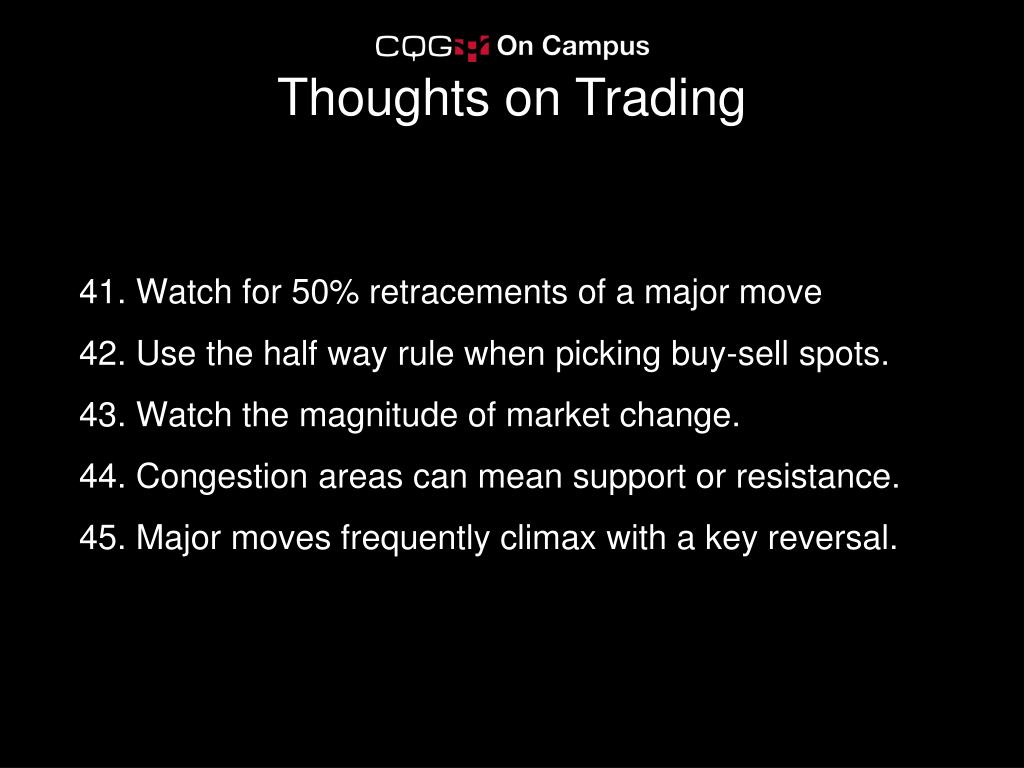 CQG On Campus

Thoughts on Trading

41. Watch for 50% retracements of a major move

42. Use the half way rule when picking buy-sell spots.

43. Watch the magnitude of market change.

44. Congestion areas can mean support or resistance.

45. Major moves frequently climax with a key reversal.